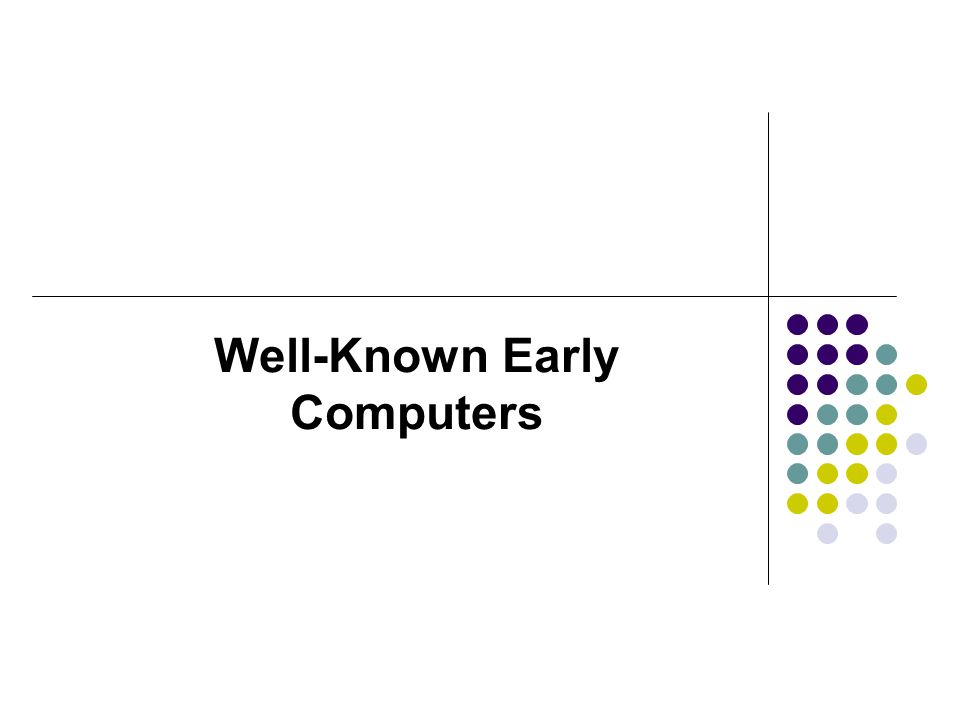 Well-Known Early Computers